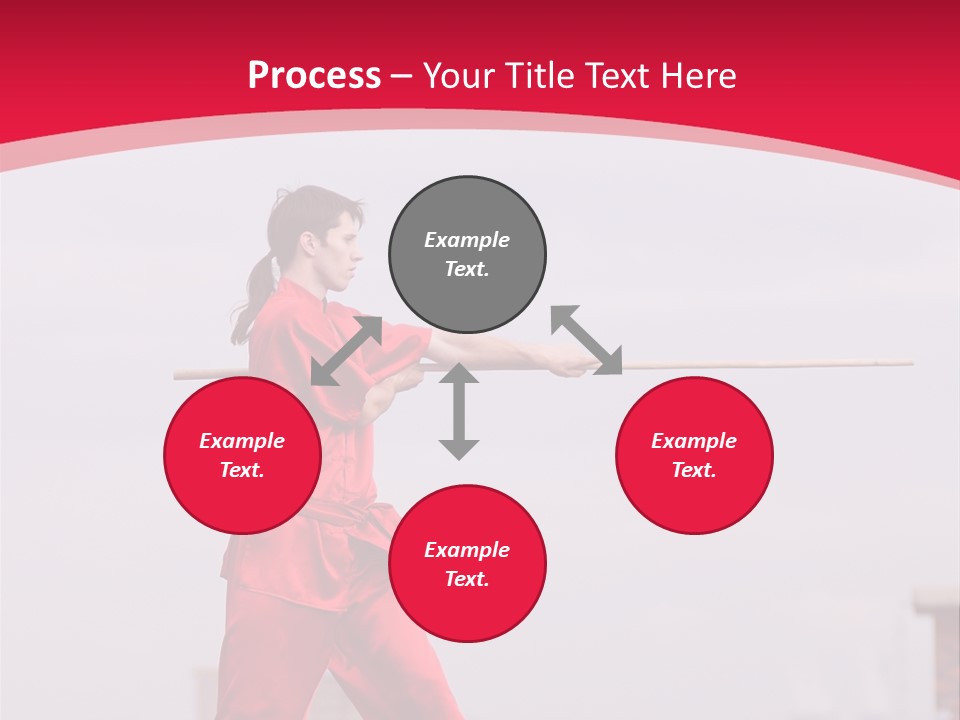 Process – Your Title Text Here

Example Text.

Example Text.

Example Text.

Example Text.